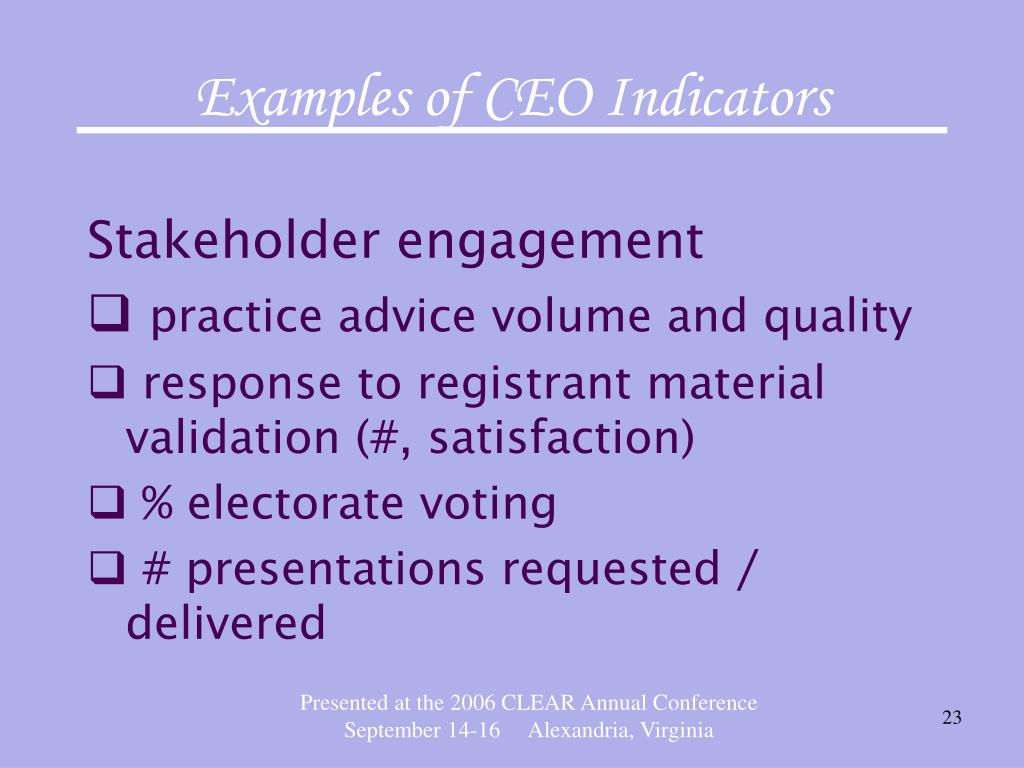 Examples of CEO Indicators

Stakeholder engagement

❑ practice advice volume and quality

❑ response to registrant material validation (#, satisfaction)

❑ % electorate voting

❑ # presentations requested / delivered

Presented at the 2006 CLEAR Annual Conference
September 14-16 Alexandria, Virginia

23